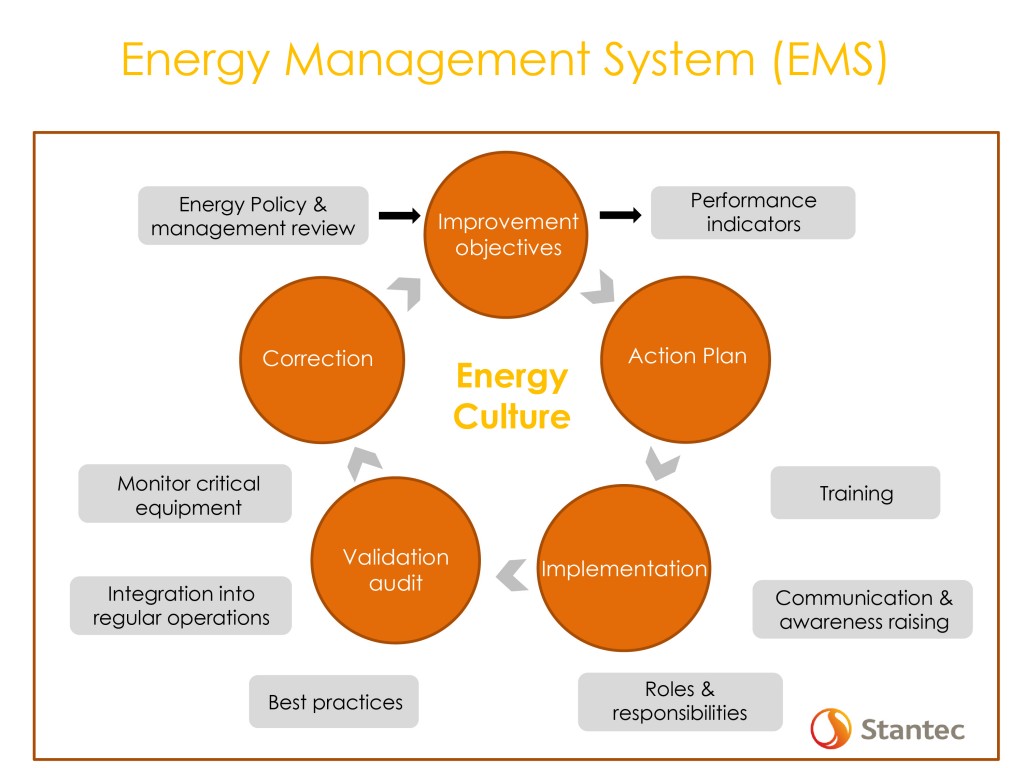 Energy Management System (EMS)

Energy Policy & management review

Improvement objectives

Performance indicators

Correction

Energy Culture

Action Plan

Monitor critical equipment

Training

Validation audit

Implementation

Integration into regular operations

Communication & awareness raising

Best practices

Roles & responsibilities

Stantec